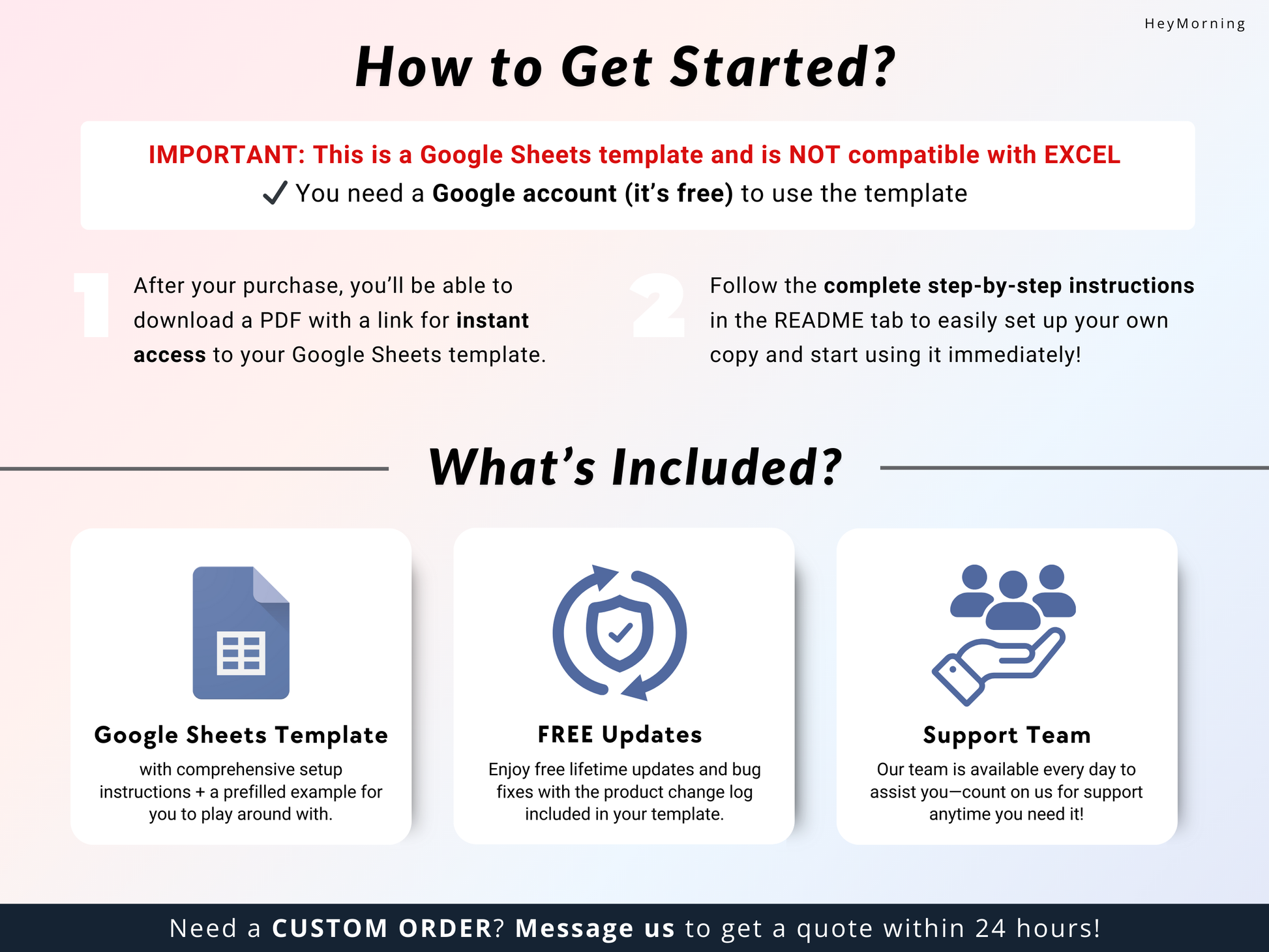 HeyMorning

How to Get Started?

IMPORTANT: This is a Google Sheets template and is NOT compatible with EXCEL

✓ You need a Google account (it's free) to use the template

1 After your purchase, you'll be able to download a PDF with a link for instant access to your Google Sheets template.

2 Follow the complete step-by-step instructions in the README tab to easily set up your own copy and start using it immediately!

What's Included?

Google Sheets Template
with comprehensive setup instructions + a prefilled example for you to play around with.

FREE Updates
Enjoy free lifetime updates and bug fixes with the product change log included in your template.

Support Team
Our team is available every day to assist you—count on us for support anytime you need it!

Need a CUSTOM ORDER? Message us to get a quote within 24 hours!